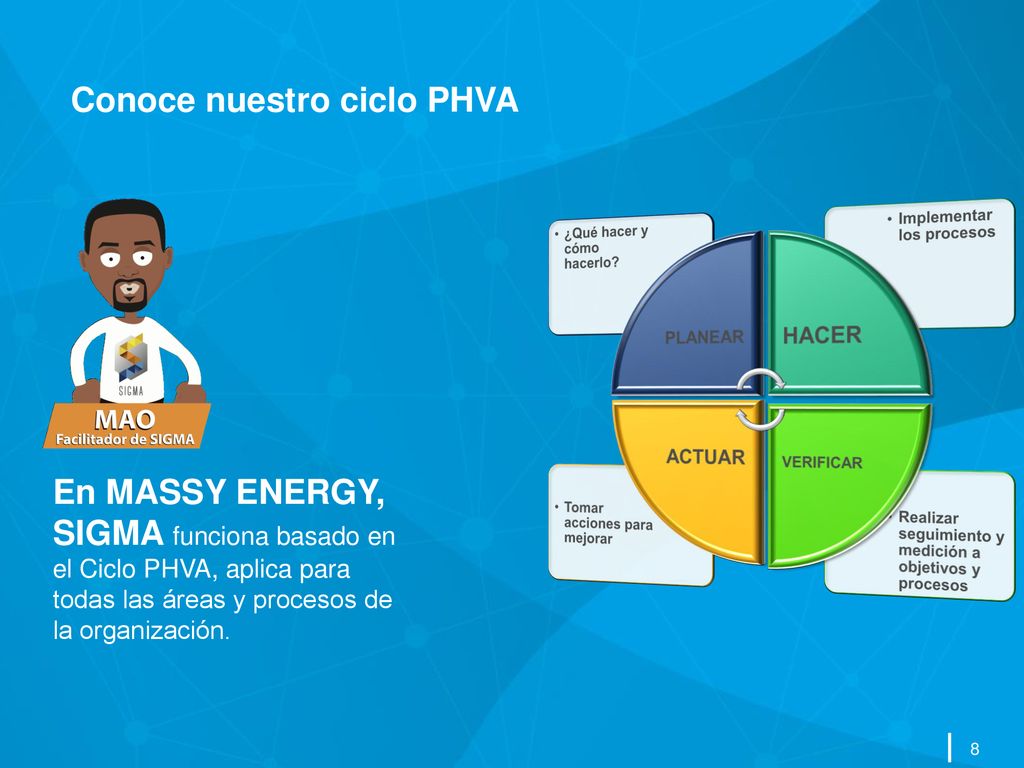 Conoce nuestro ciclo PHVA

SIGMA

MAO
Facilitador de SIGMA

En MASSY ENERGY, SIGMA funciona basado en el Ciclo PHVA, aplica para todas las áreas y procesos de la organización.

• ¿Qué hacer y cómo hacerlo?

• Implementar los procesos

PLANEAR

HACER

ACTUAR

VERIFICAR

• Tomar acciones para mejorar

• Realizar seguimiento y medición a objetivos y procesos

8